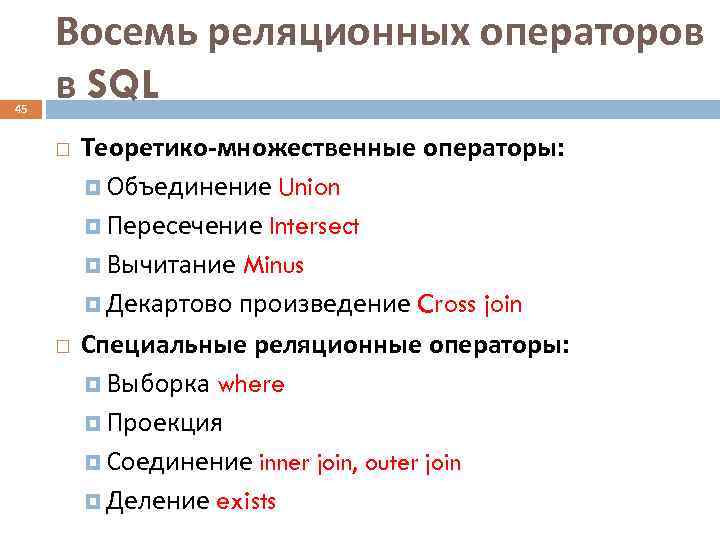 Восемь реляционных операторов в SQL

45

Теоретико-множественные операторы:

Объединение Union

Пересечение Intersect

Вычитание Minus

Декартово произведение Cross join

Специальные реляционные операторы:

Выборка where

Проекция

Соединение inner join, outer join

Деление exists